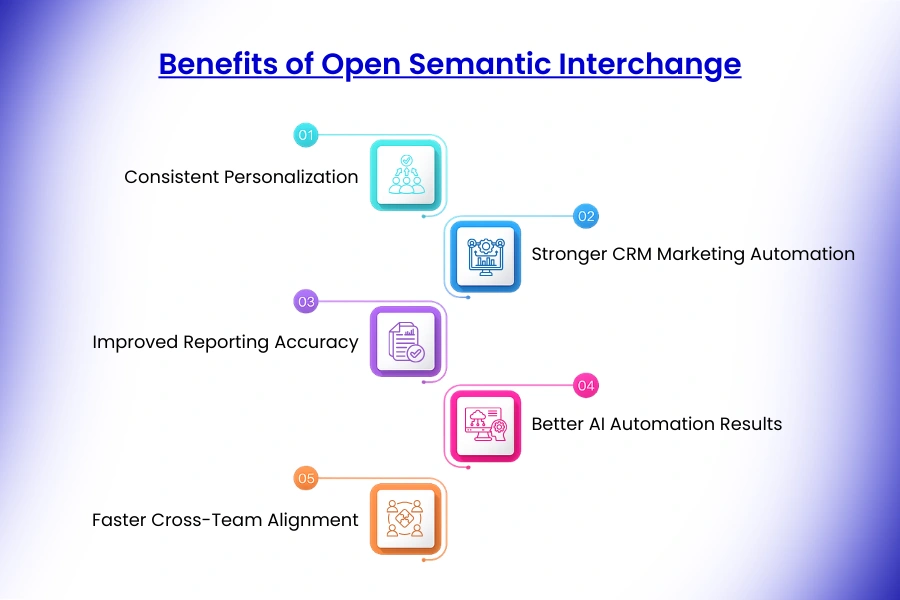 Benefits of Open Semantic Interchange

01
Consistent Personalization

02
Stronger CRM Marketing Automation

03
Improved Reporting Accuracy

04
Better AI Automation Results

05
Faster Cross-Team Alignment